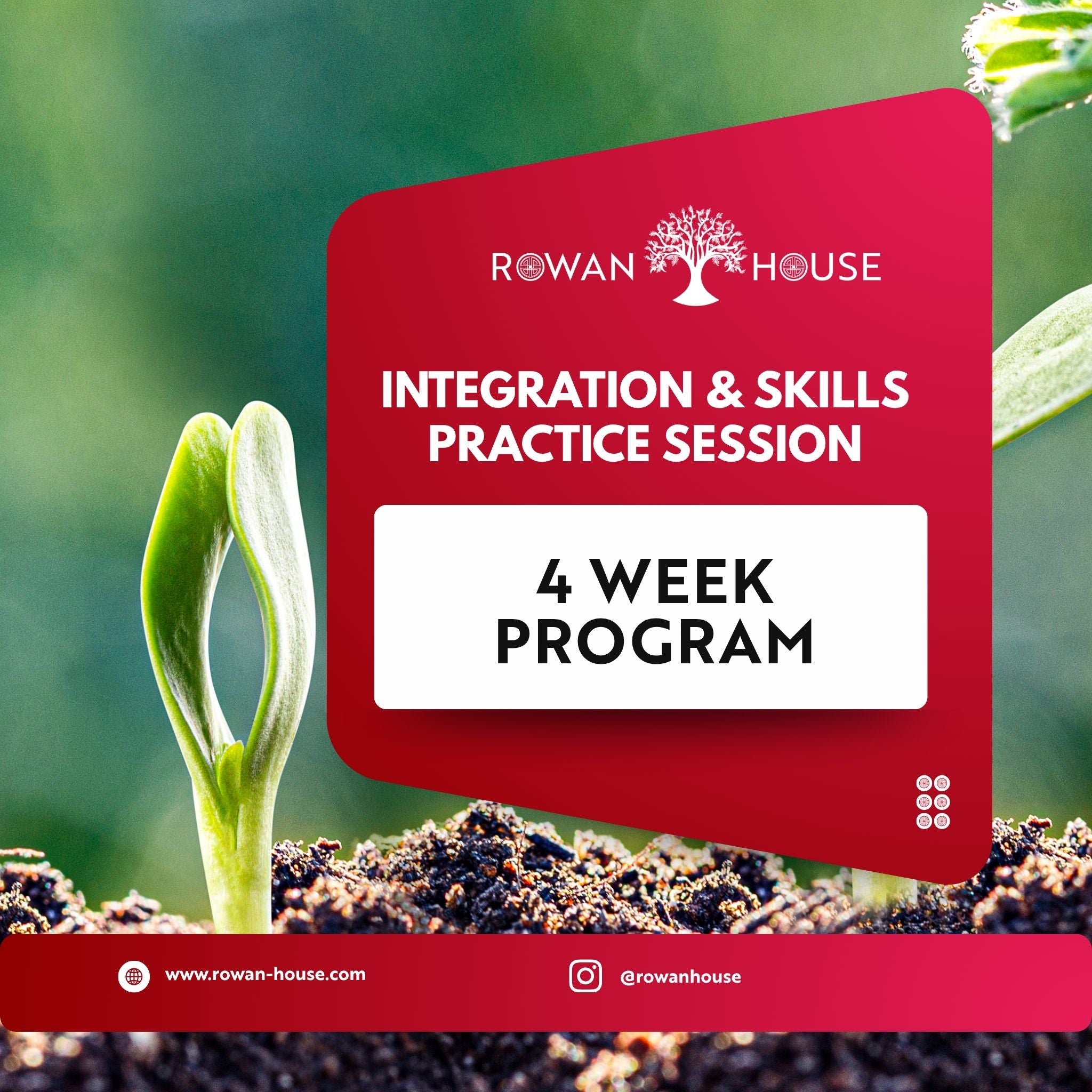 ROWAN HOUSE

INTEGRATION & SKILLS PRACTICE SESSION

4 WEEK PROGRAM

www.rowan-house.com

@rowanhouse